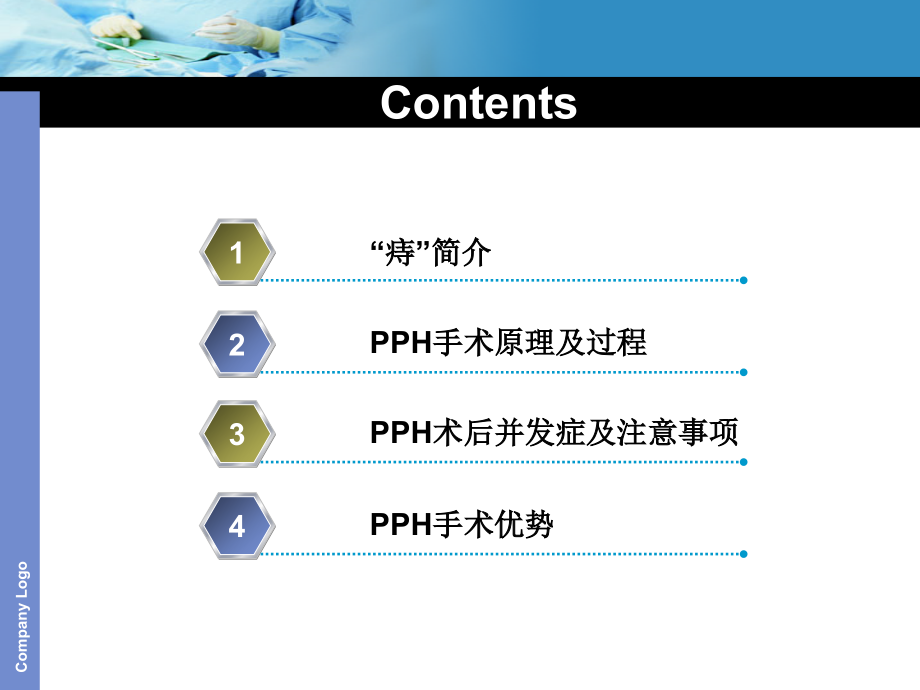 Contents

1 “痔”简介

2 PPH手术原理及过程

3 PPH术后并发症及注意事项

4 PPH手术优势

Company Logo